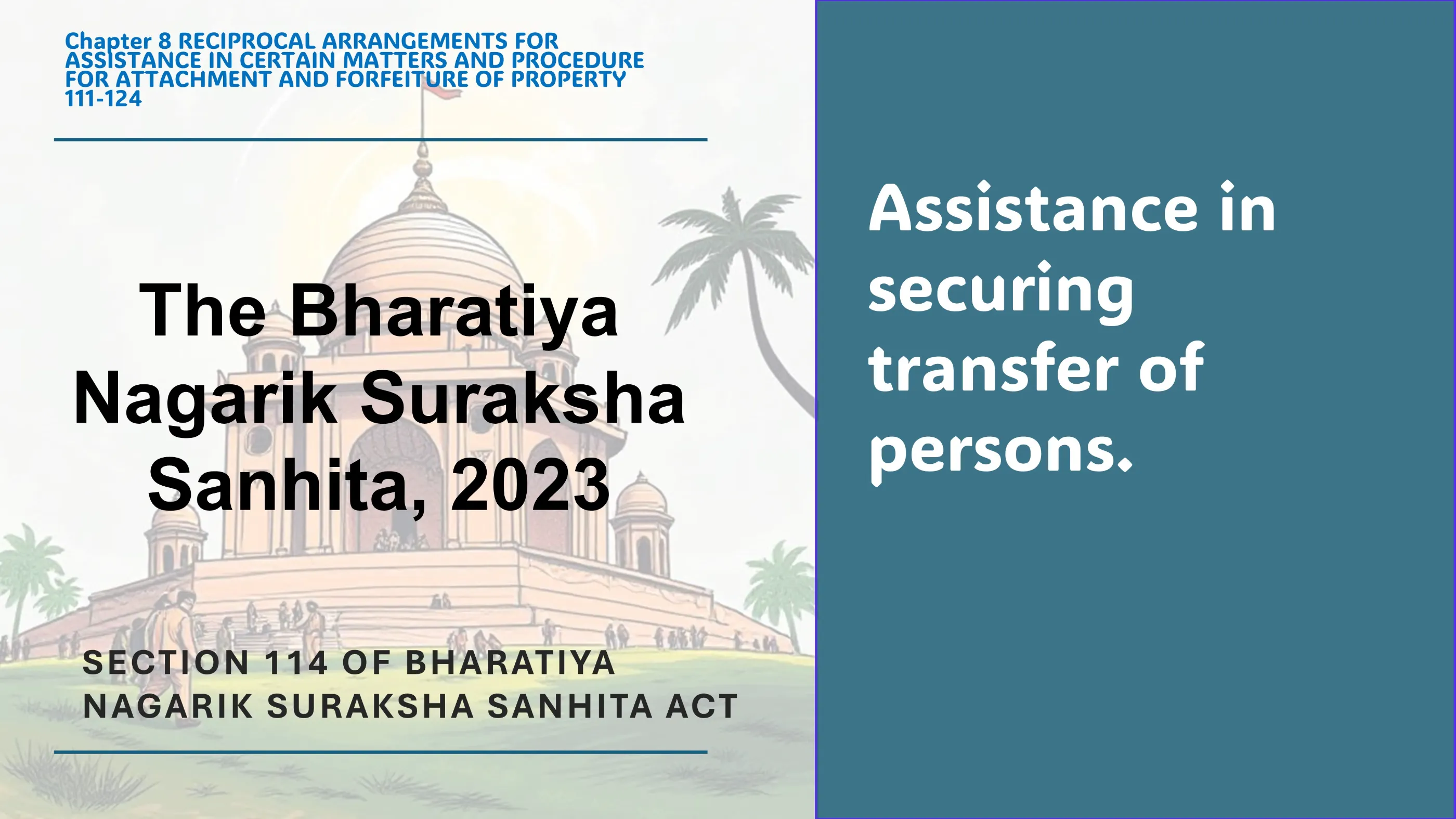 Chapter 8 RECIPROCAL ARRANGEMENTS FOR ASSISTANCE IN CERTAIN MATTERS AND PROCEDURE FOR ATTACHMENT AND FORFEITURE OF PROPERTY 111-124

The Bharatiya Nagarik Suraksha Sanhita, 2023

SECTION 114 OF BHARATIYA NAGARIK SURAKSHA SANHITA ACT

Assistance in securing transfer of persons.